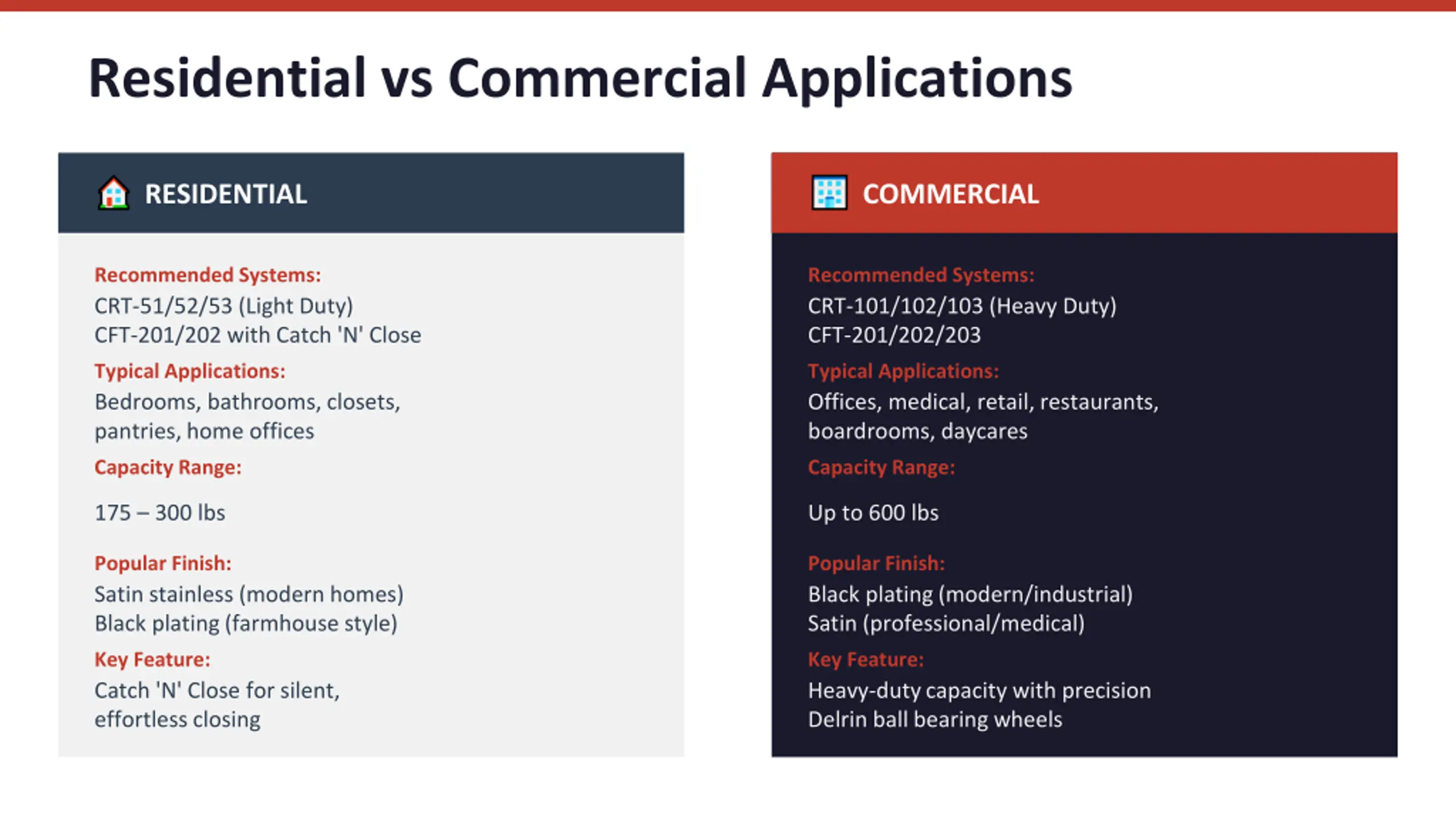 Residential vs Commercial Applications

RESIDENTIAL

Recommended Systems:
CRT-51/52/53 (Light Duty)
CFT-201/202 with Catch 'N' Close

Typical Applications:
Bedrooms, bathrooms, closets, pantries, home offices

Capacity Range:

175 – 300 lbs

Popular Finish:
Satin stainless (modern homes)
Black plating (farmhouse style)

Key Feature:
Catch 'N' Close for silent, effortless closing

COMMERCIAL

Recommended Systems:
CRT-101/102/103 (Heavy Duty)
CFT-201/202/203

Typical Applications:
Offices, medical, retail, restaurants, boardrooms, daycares

Capacity Range:

Up to 600 lbs

Popular Finish:
Black plating (modern/industrial)
Satin (professional/medical)

Key Feature:
Heavy-duty capacity with precision Delrin ball bearing wheels